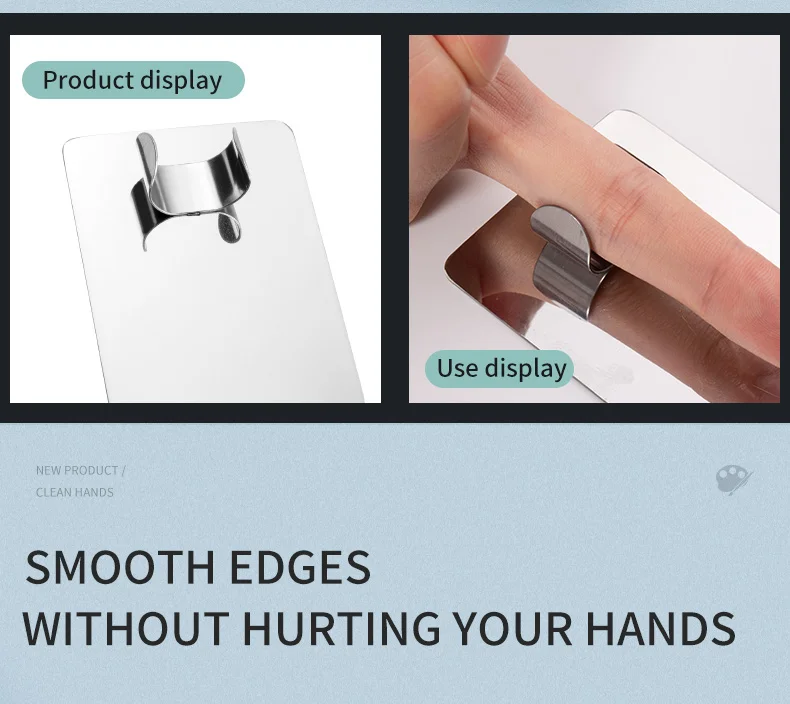 Product display

Use display

NEW PRODUCT /
CLEAN HANDS

SMOOTH EDGES
WITHOUT HURTING YOUR HANDS